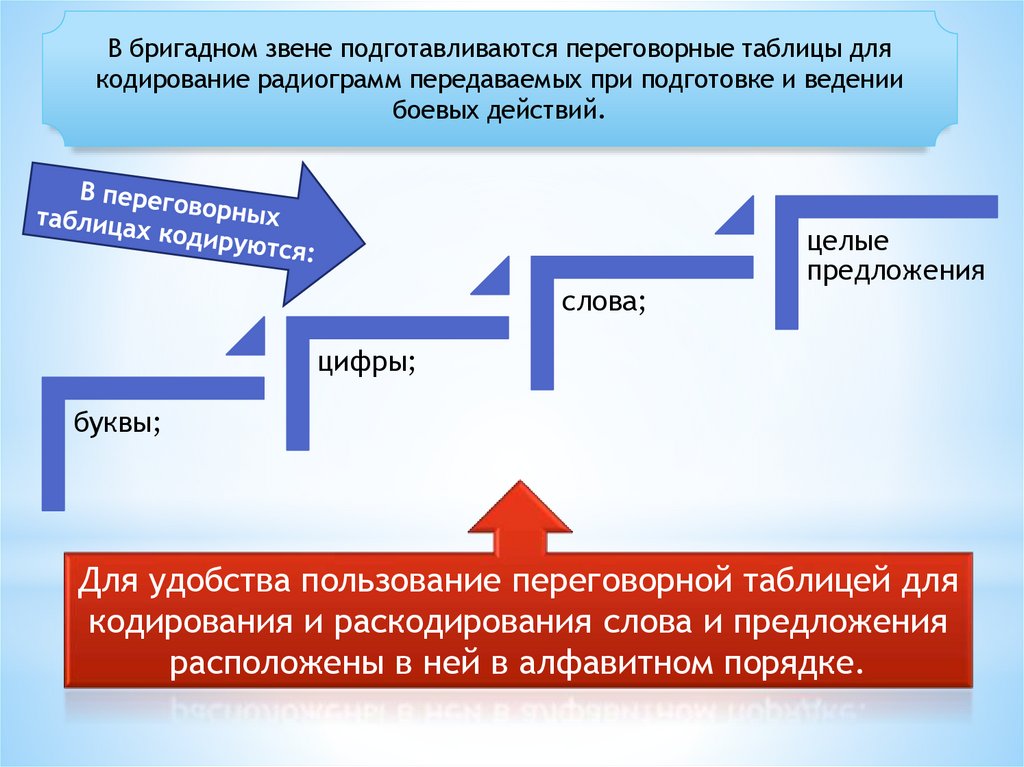 В бригадном звене подготавливаются переговорные таблицы для кодирование радиограмм передаваемых при подготовке и ведении боевых действий.

В переговорных таблицах кодируются:

буквы;

цифры;

слова;

целые предложения

Для удобства пользование переговорной таблицей для кодирования и раскодирования слова и предложения расположены в ней в алфавитном порядке.